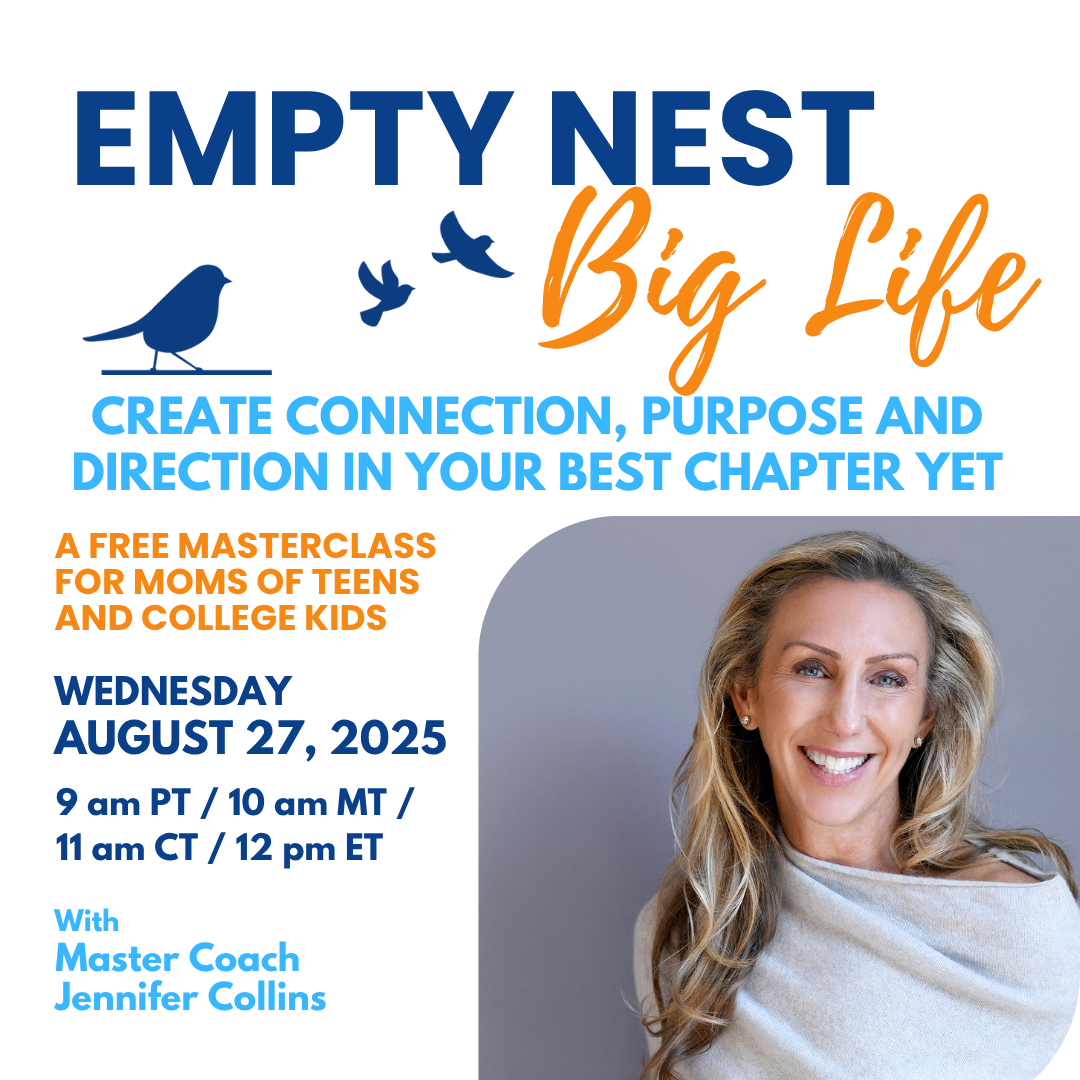 EMPTY NEST
Big Life

CREATE CONNECTION, PURPOSE AND DIRECTION IN YOUR BEST CHAPTER YET

A FREE MASTERCLASS FOR MOMS OF TEENS AND COLLEGE KIDS

WEDNESDAY
AUGUST 27, 2025

9 am PT / 10 am MT / 11 am CT / 12 pm ET

With
Master Coach
Jennifer Collins